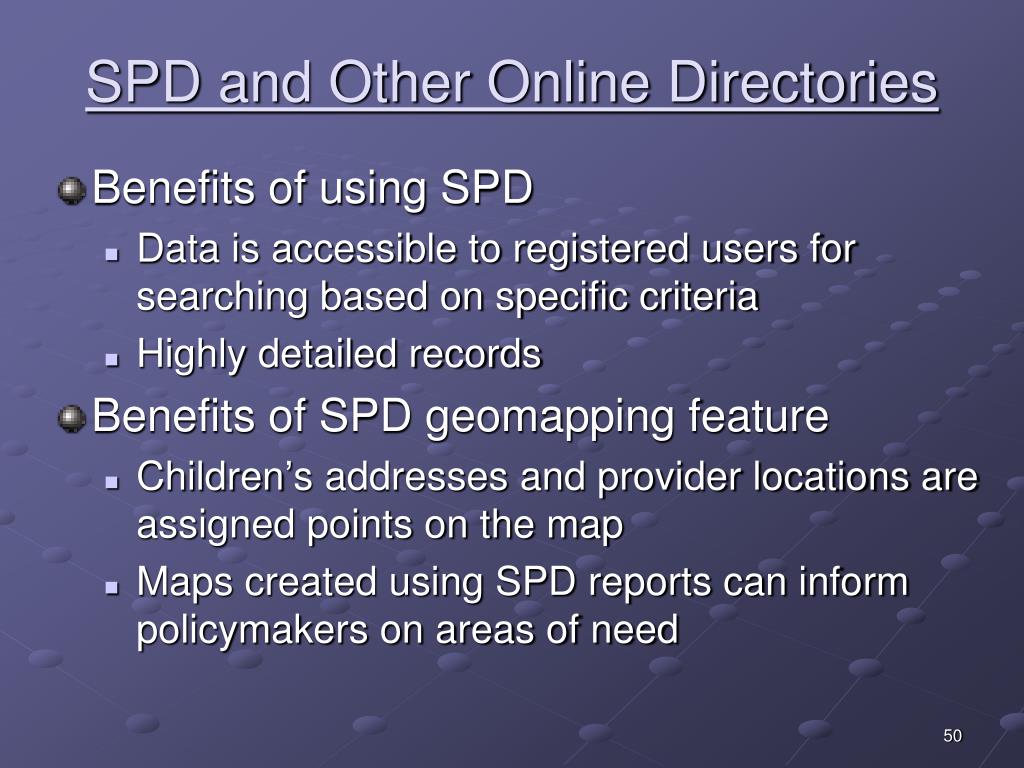 SPD and Other Online Directories

Benefits of using SPD

Data is accessible to registered users for searching based on specific criteria

Highly detailed records

Benefits of SPD geomapping feature

Children's addresses and provider locations are assigned points on the map

Maps created using SPD reports can inform policymakers on areas of need

50